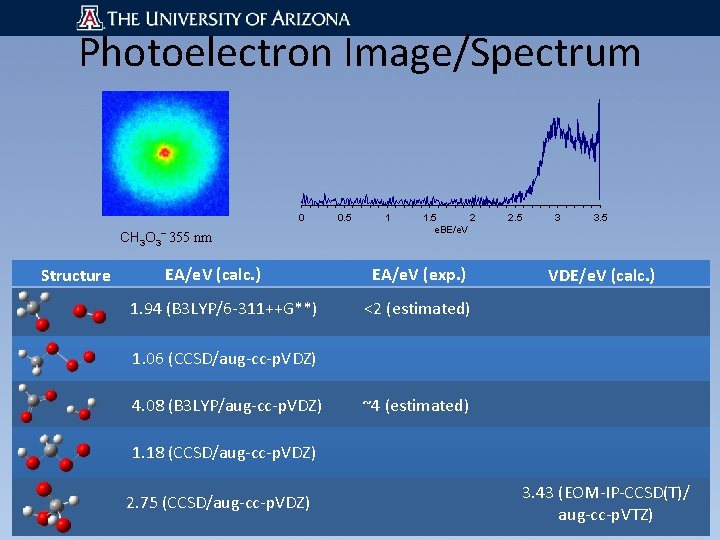 THE UNIVERSITY OF ARIZONA

Photoelectron Image/Spectrum

$CH_3O_3^-$ 355 nm

0 0.5 1 1.5 2 2.5 3 3.5
eBE/eV

| Structure | EA/eV (calc.) | EA/eV (exp.) | VDE/eV (calc.) |
|---|---|---|---|
| | 1.94 (B3LYP/6-311++G**) | <2 (estimated) | |
| | 1.06 (CCSD/aug-cc-pVDZ) | | |
| | 4.08 (B3LYP/aug-cc-pVDZ) | ~4 (estimated) | |
| | 1.18 (CCSD/aug-cc-pVDZ) | | |
| | 2.75 (CCSD/aug-cc-pVDZ) | | 3.43 (EOM-IP-CCSD(T)/ aug-cc-pVTZ) |